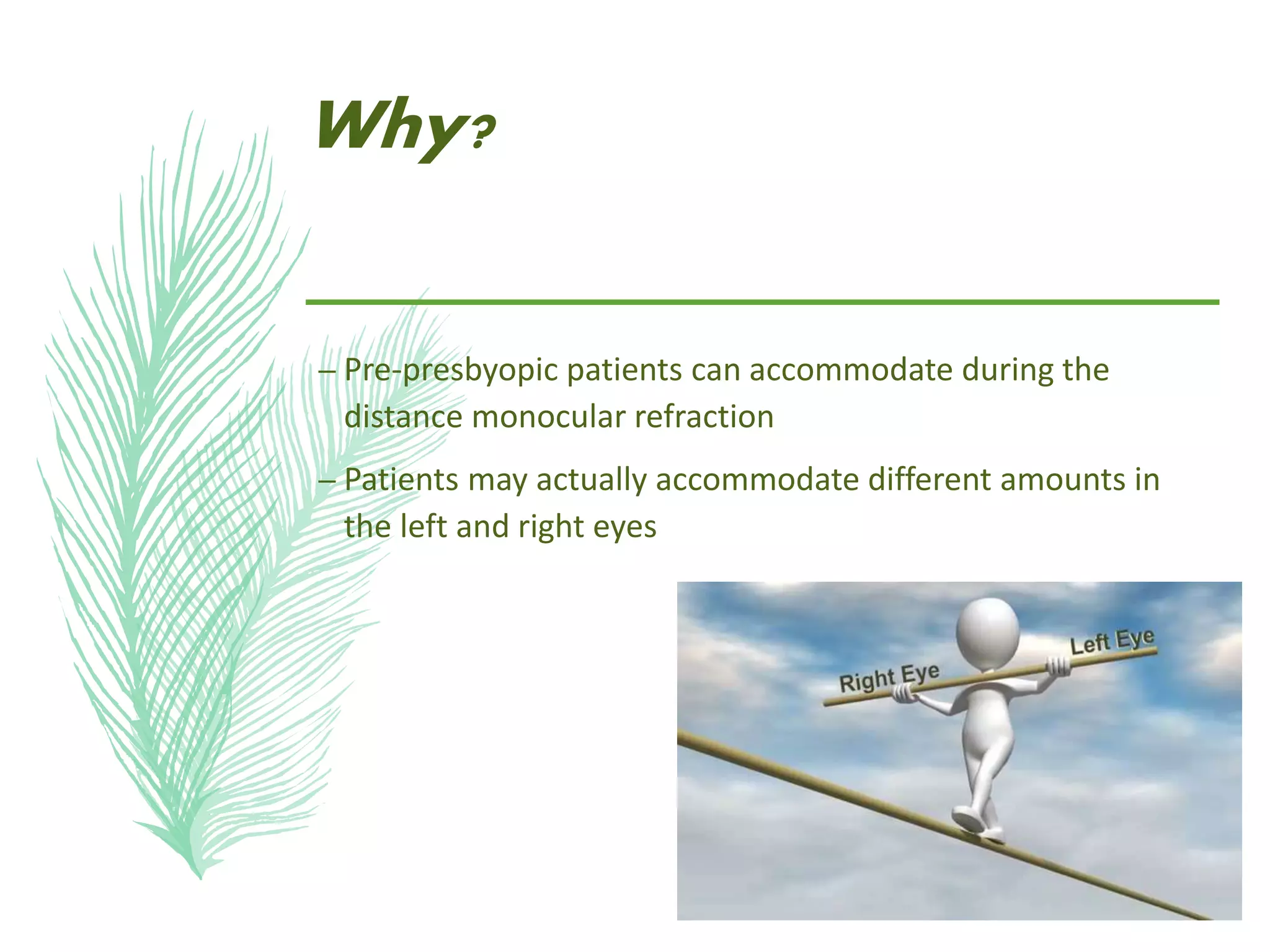 Why?

– Pre-presbyopic patients can accommodate during the distance monocular refraction

– Patients may actually accommodate different amounts in the left and right eyes

Right Eye

Left Eye